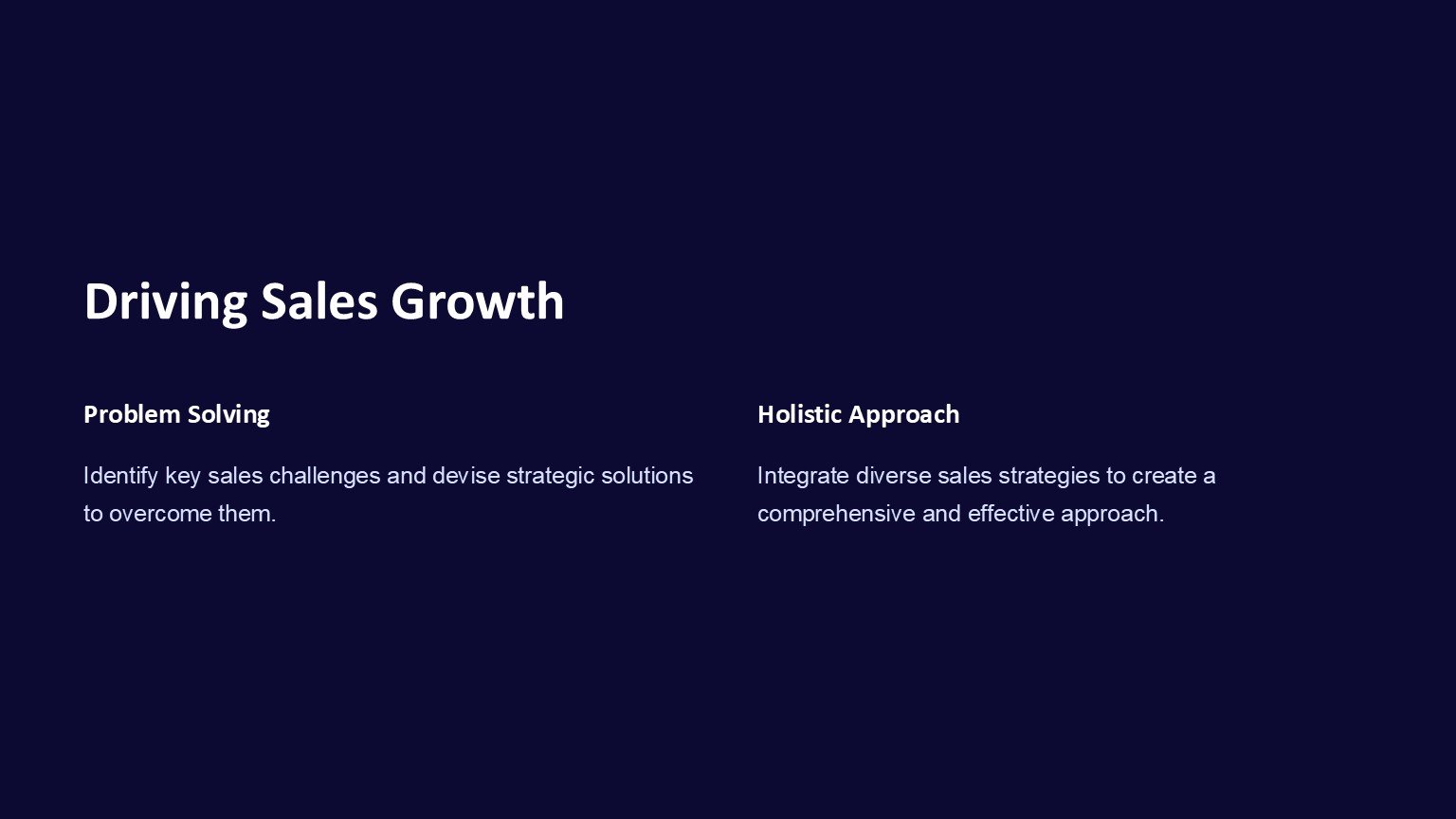 Driving Sales Growth

Problem Solving

Identify key sales challenges and devise strategic solutions to overcome them.

Holistic Approach

Integrate diverse sales strategies to create a comprehensive and effective approach.